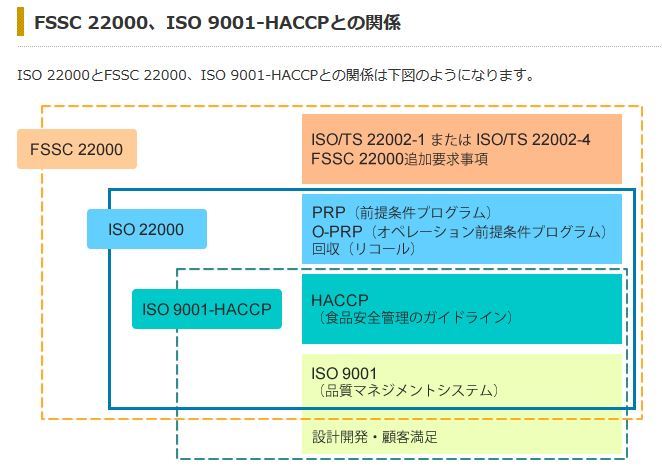 FSSC 22000、ISO 9001-HACCPとの関係

ISO 22000とFSSC 22000、ISO 9001-HACCPとの関係は下図のようになります。

FSSC 22000

ISO/TS 22002-1 または ISO/TS 22002-4
FSSC 22000追加要求事項

ISO 22000

PRP（前提条件プログラム）
O-PRP（オペレーション前提条件プログラム）
回収（リコール）

ISO 9001-HACCP

HACCP
（食品安全管理のガイドライン）

ISO 9001
（品質マネジメントシステム）

設計開発・顧客満足